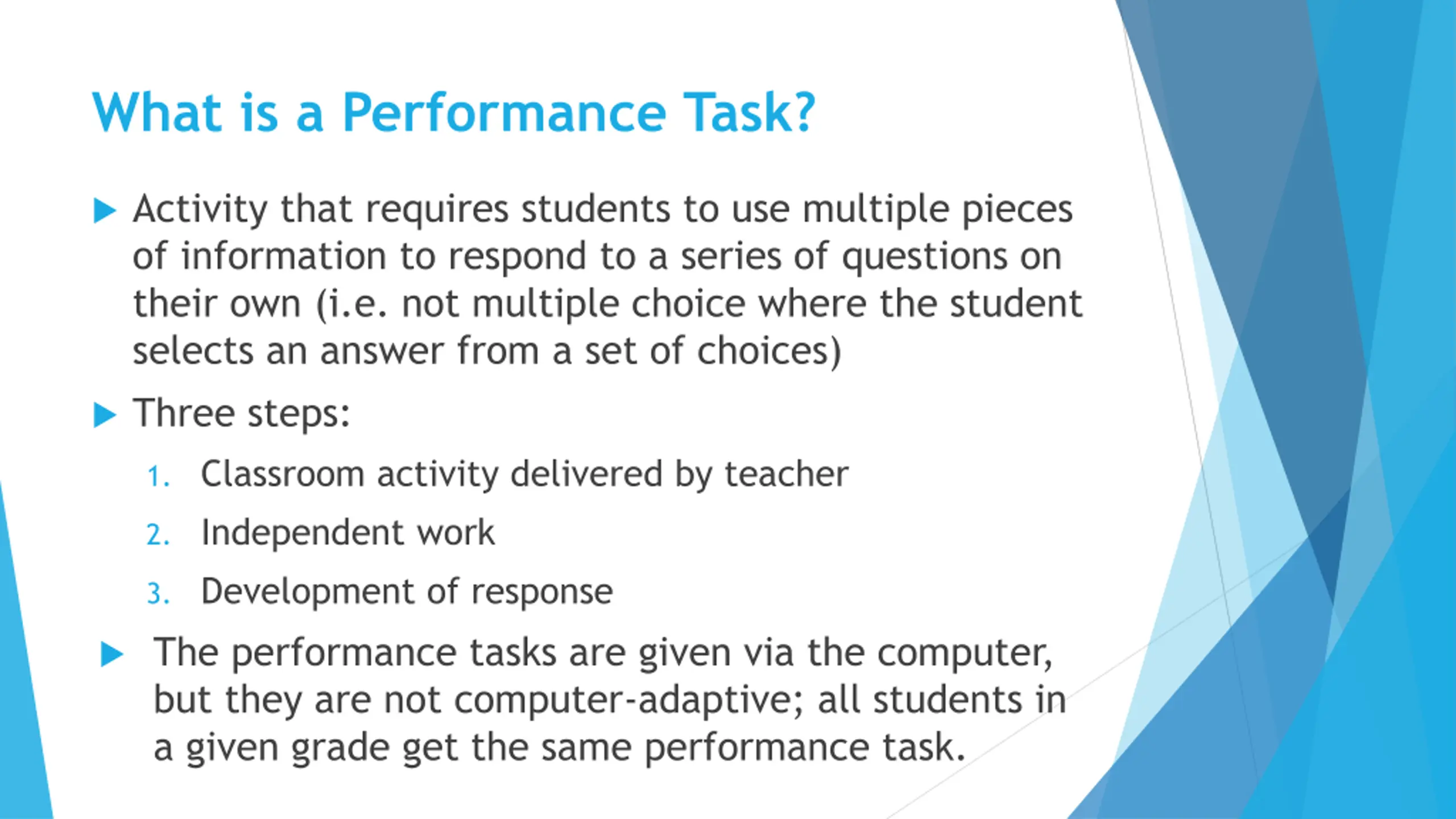 What is a Performance Task?

Activity that requires students to use multiple pieces of information to respond to a series of questions on their own (i.e. not multiple choice where the student selects an answer from a set of choices)

Three steps:

1. Classroom activity delivered by teacher
2. Independent work
3. Development of response

The performance tasks are given via the computer, but they are not computer-adaptive; all students in a given grade get the same performance task.